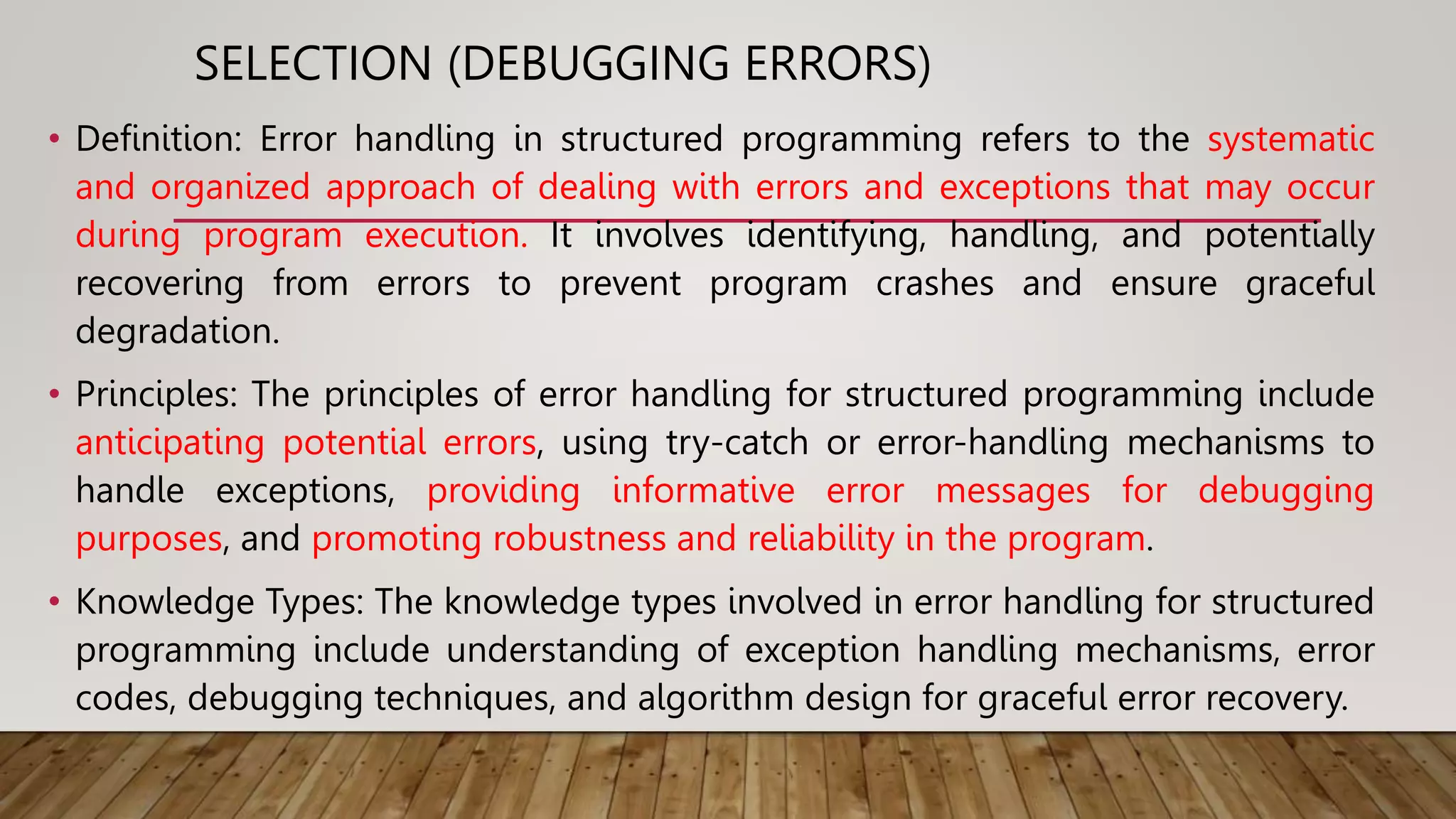 SELECTION (DEBUGGING ERRORS)

• Definition: Error handling in structured programming refers to the systematic and organized approach of dealing with errors and exceptions that may occur during program execution. It involves identifying, handling, and potentially recovering from errors to prevent program crashes and ensure graceful degradation.

• Principles: The principles of error handling for structured programming include anticipating potential errors, using try-catch or error-handling mechanisms to handle exceptions, providing informative error messages for debugging purposes, and promoting robustness and reliability in the program.

• Knowledge Types: The knowledge types involved in error handling for structured programming include understanding of exception handling mechanisms, error codes, debugging techniques, and algorithm design for graceful error recovery.